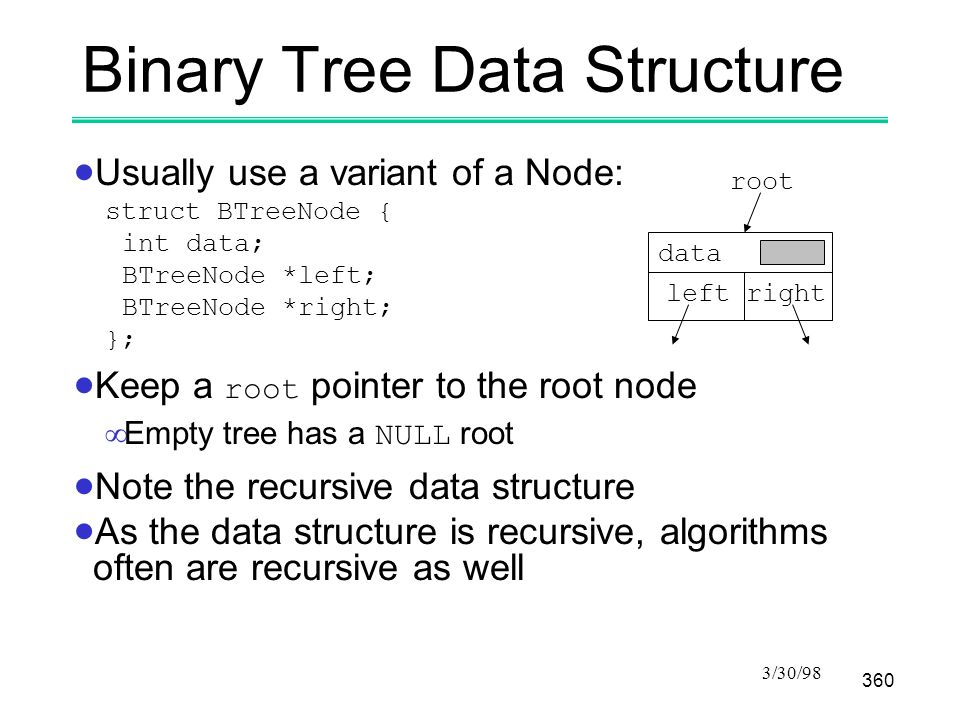 Binary Tree Data Structure

●Usually use a variant of a Node:

struct BTreeNode {
 int data;
 BTreeNode *left;
 BTreeNode *right;
};

root

data

left right

●Keep a root pointer to the root node

∞Empty tree has a NULL root

●Note the recursive data structure

●As the data structure is recursive, algorithms often are recursive as well

3/30/98

360